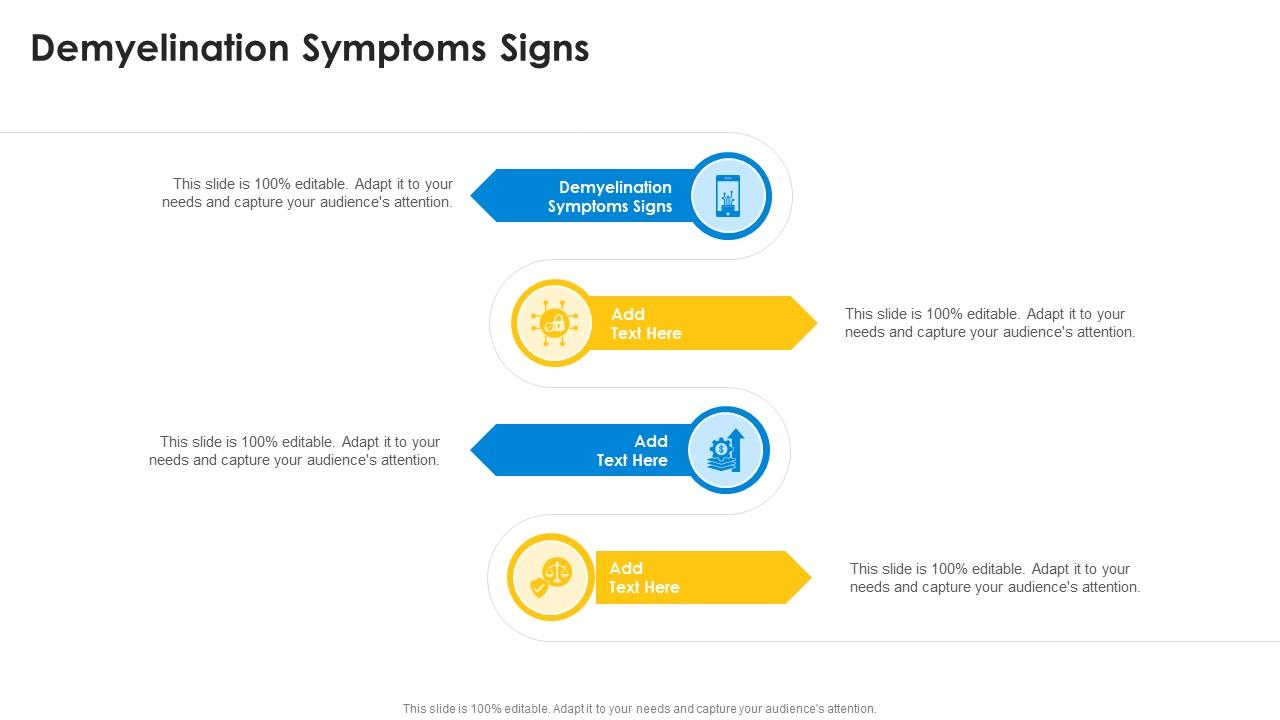 Demyelination Symptoms Signs

This slide is 100% editable. Adapt it to your needs and capture your audience's attention.

Demyelination Symptoms Signs

Add Text Here

This slide is 100% editable. Adapt it to your needs and capture your audience's attention.

This slide is 100% editable. Adapt it to your needs and capture your audience's attention.

Add Text Here

Add Text Here

This slide is 100% editable. Adapt it to your needs and capture your audience's attention.

This slide is 100% editable. Adapt it to your needs and capture your audience's attention.